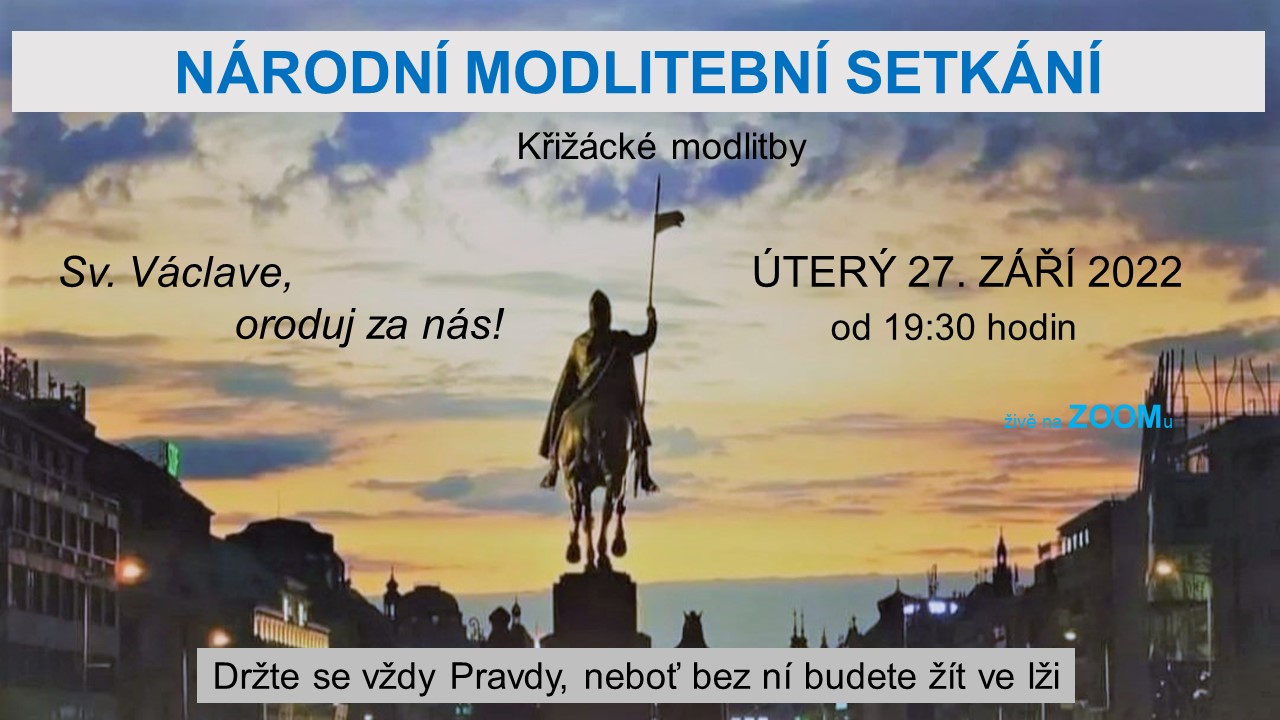 NÁRODNÍ MODLITEBNÍ SETKÁNÍ

Křižácké modlitby

Sv. Václave, oroduj za nás!

ÚTERÝ 27. ZÁŘÍ 2022
od 19:30 hodin

živě na ZOOMu

Držte se vždy Pravdy, neboť bez ní budete žít ve lži